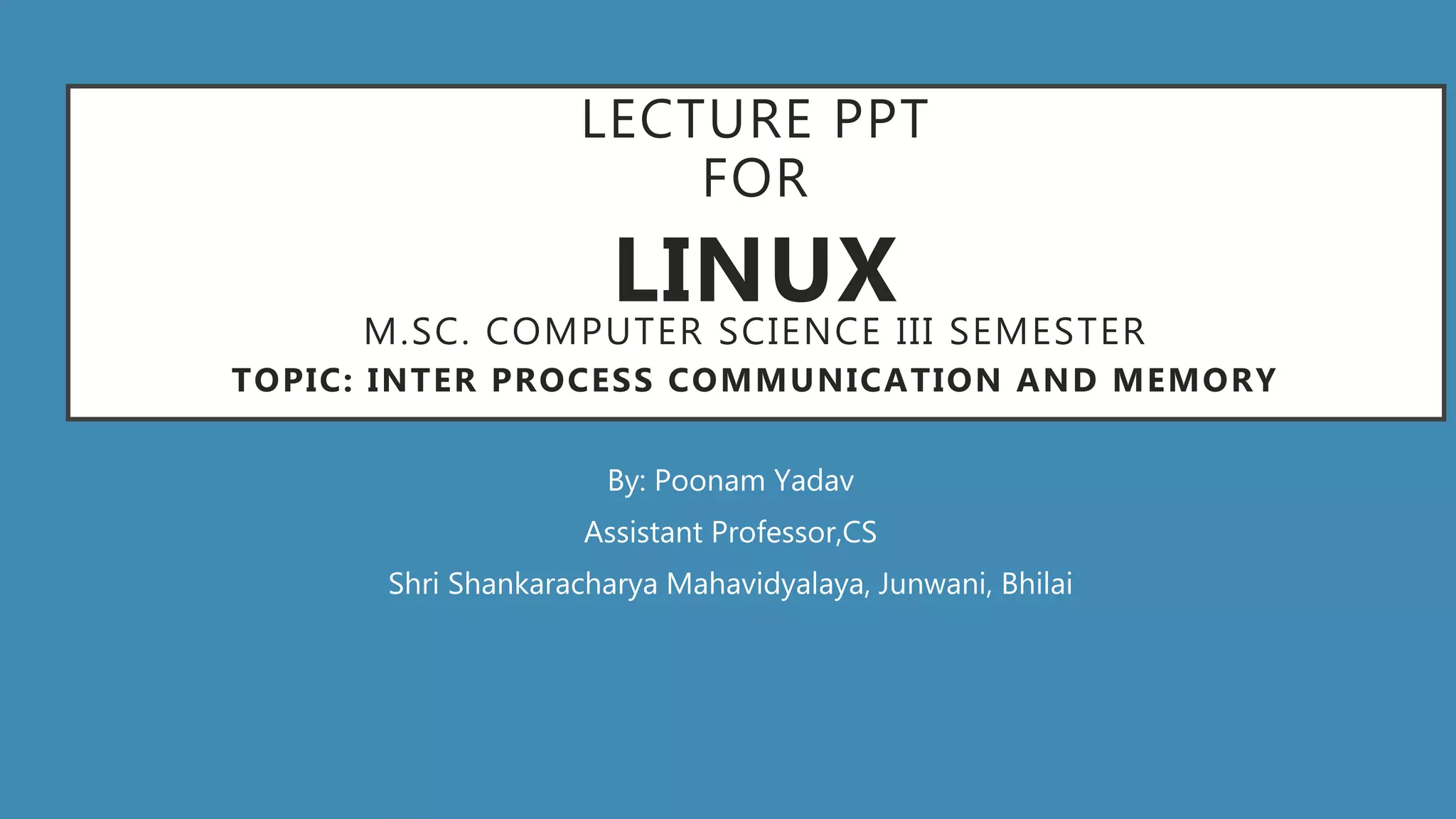 LECTURE PPT
FOR
LINUX
M.SC. COMPUTER SCIENCE III SEMESTER
TOPIC: INTER PROCESS COMMUNICATION AND MEMORY

By: Poonam Yadav
Assistant Professor,CS
Shri Shankaracharya Mahavidyalaya, Junwani, Bhilai